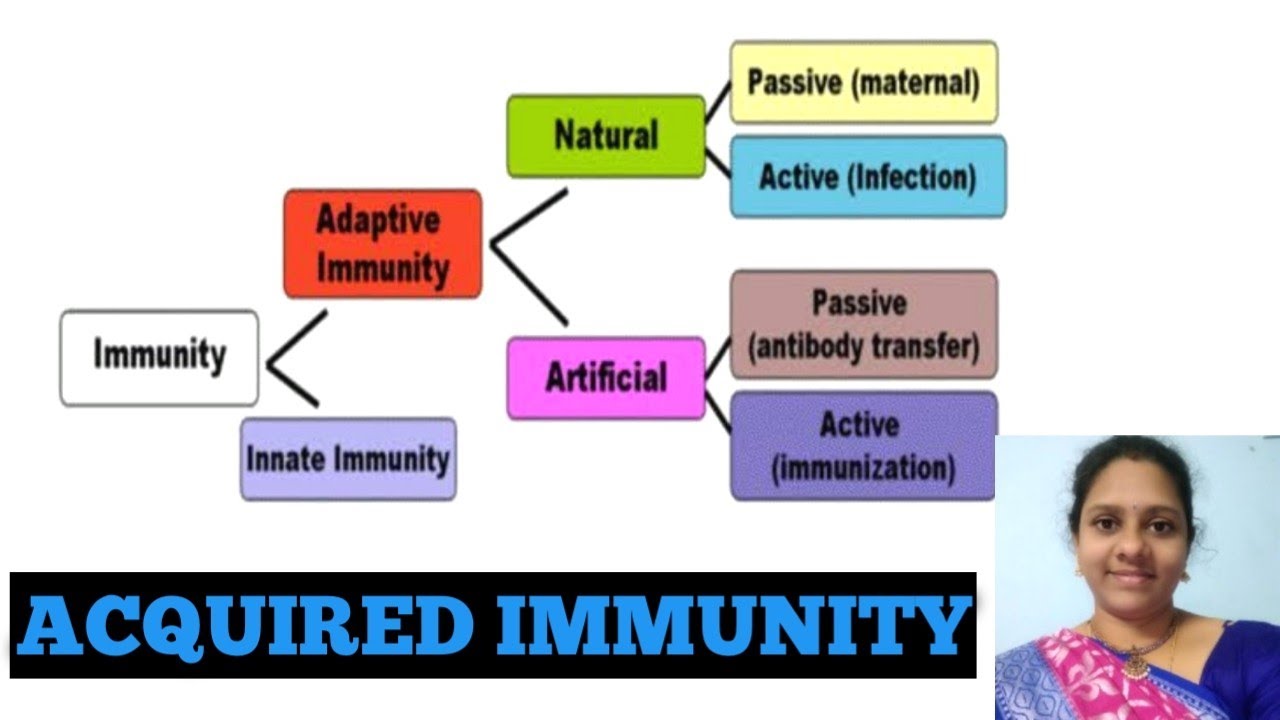 Immunity

Adaptive Immunity

Innate Immunity

Natural

Artificial

Passive (maternal)

Active (Infection)

Passive (antibody transfer)

Active (immunization)

ACQUIRED IMMUNITY